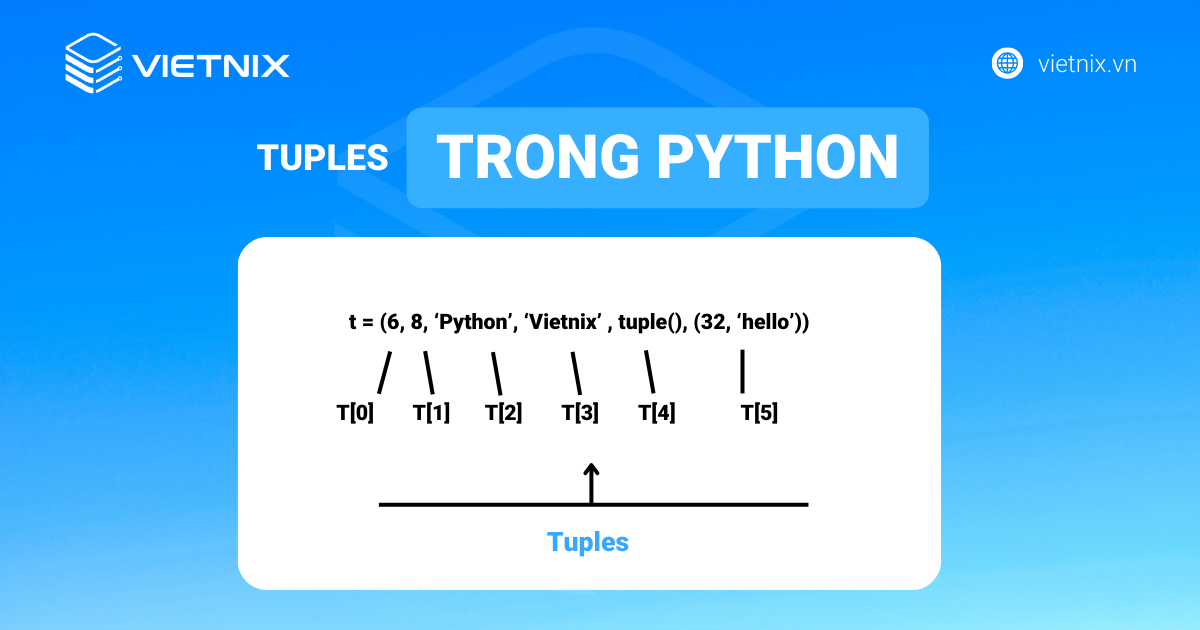 VIETNIX

vietnix.vn

TUPLES TRONG PYTHON

t = (6, 8, ‘Python’, ‘Vietnix’ , tuple(), (32, ‘hello’))

T[0] T[1] T[2] T[3] T[4] T[5]

Tuples